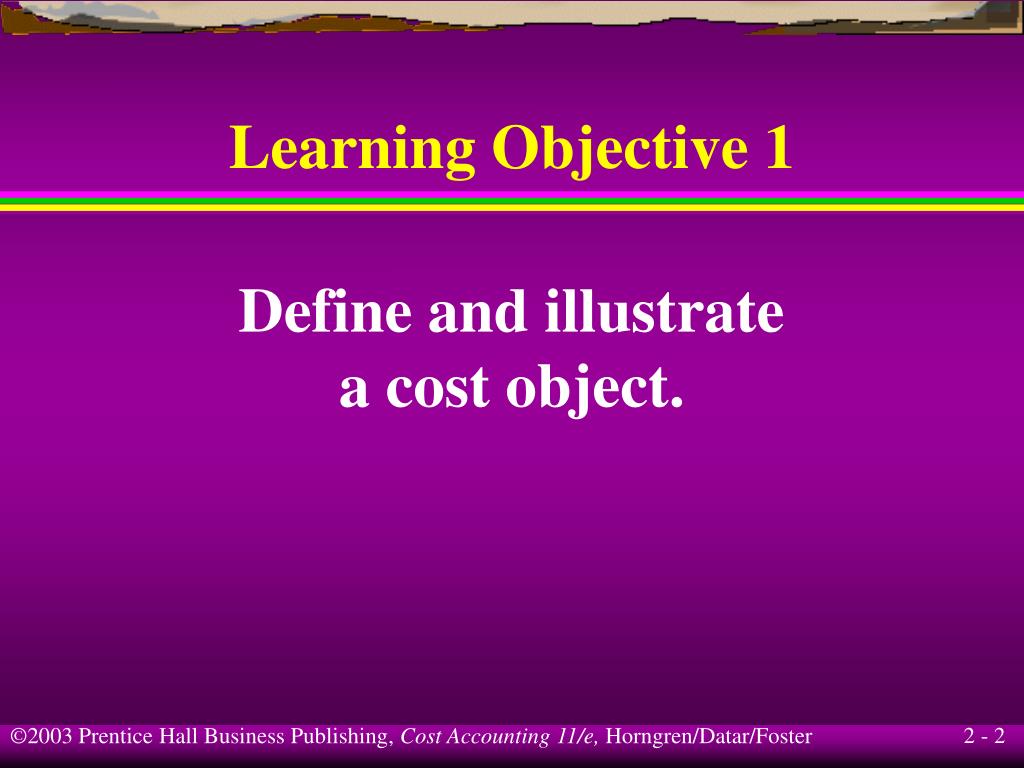 Learning Objective 1

Define and illustrate a cost object.

©2003 Prentice Hall Business Publishing, Cost Accounting 11/e, Horngren/Datar/Foster

2 - 2